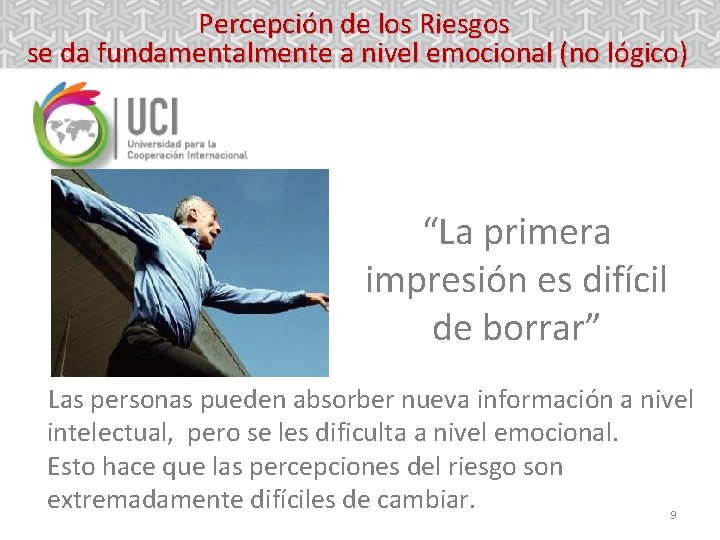 Percepción de los Riesgos
se da fundamentalmente a nivel emocional (no lógico)

UCI
Universidad para la
Cooperación Internacional

“La primera impresión es difícil de borrar”

Las personas pueden absorber nueva información a nivel intelectual, pero se les dificulta a nivel emocional.
Esto hace que las percepciones del riesgo son extremadamente difíciles de cambiar.

9